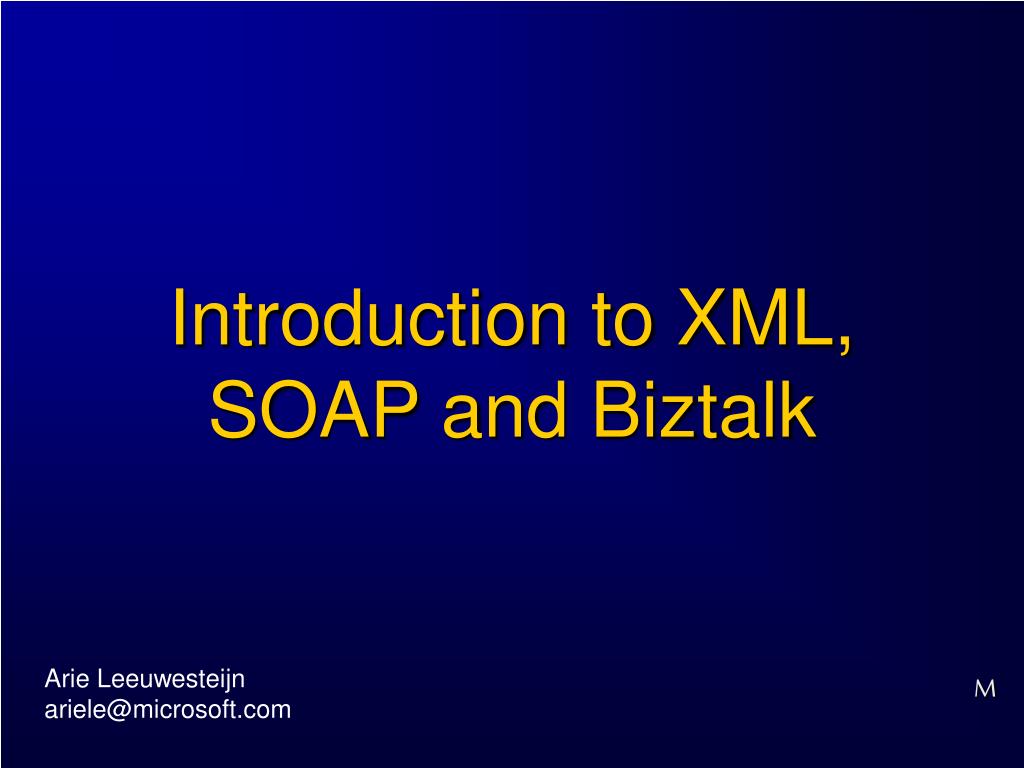 Introduction to XML, SOAP and Biztalk

Arie Leeuwesteijn
ariele@microsoft.com

M